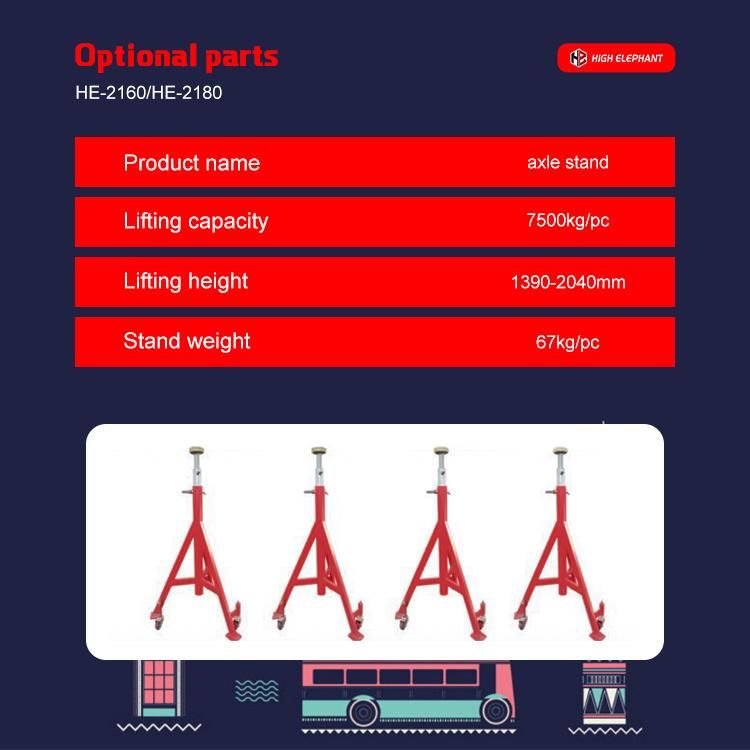 Optional parts
HIGH ELEPHANT
HE-2160/HE-2180

| Product name | axle stand |
|---|---|
| Lifting capacity | 7500kg/pc |
| Lifting height | 1390-2040mm |
| Stand weight | 67kg/pc |